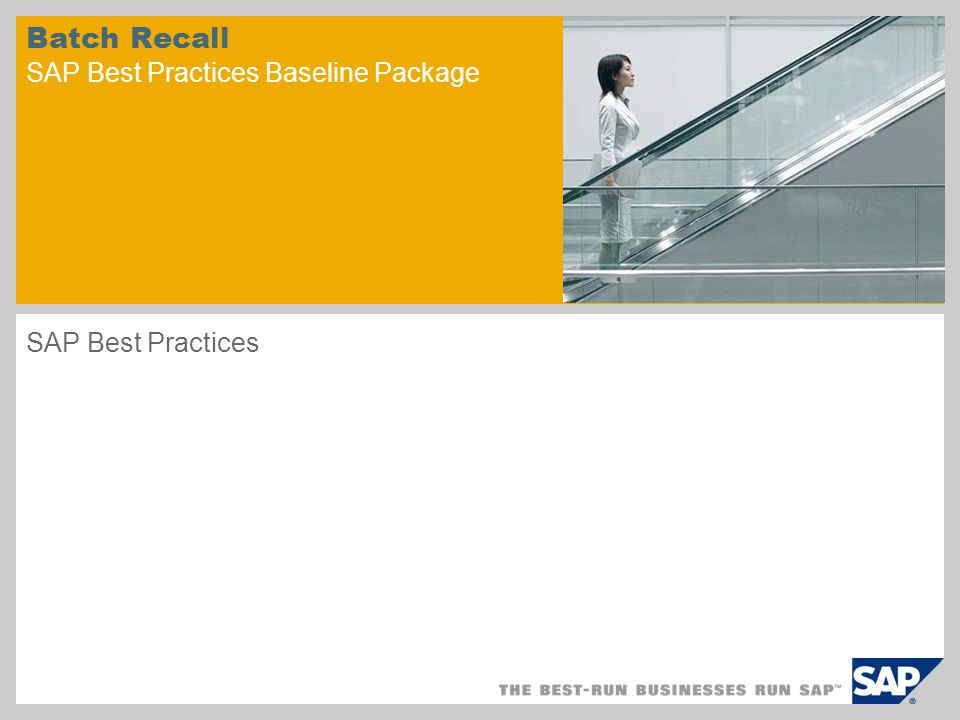 Batch Recall
SAP Best Practices Baseline Package

SAP Best Practices

THE BEST-RUN BUSINESSES RUN SAP™

SAP®